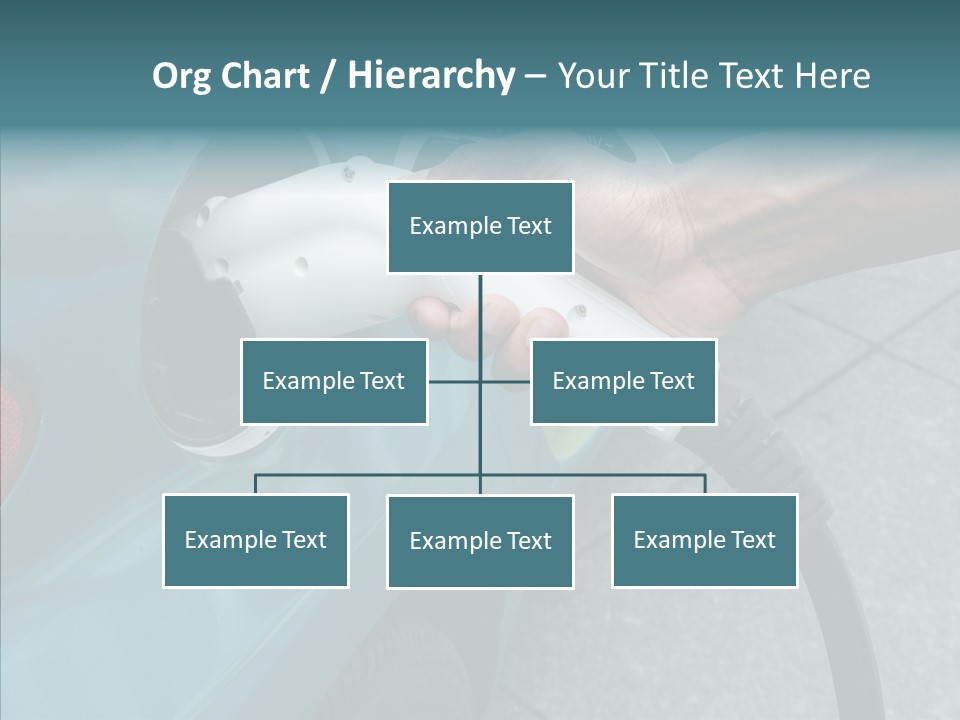 Org Chart / Hierarchy – Your Title Text Here

Example Text

Example Text

Example Text

Example Text

Example Text

Example Text